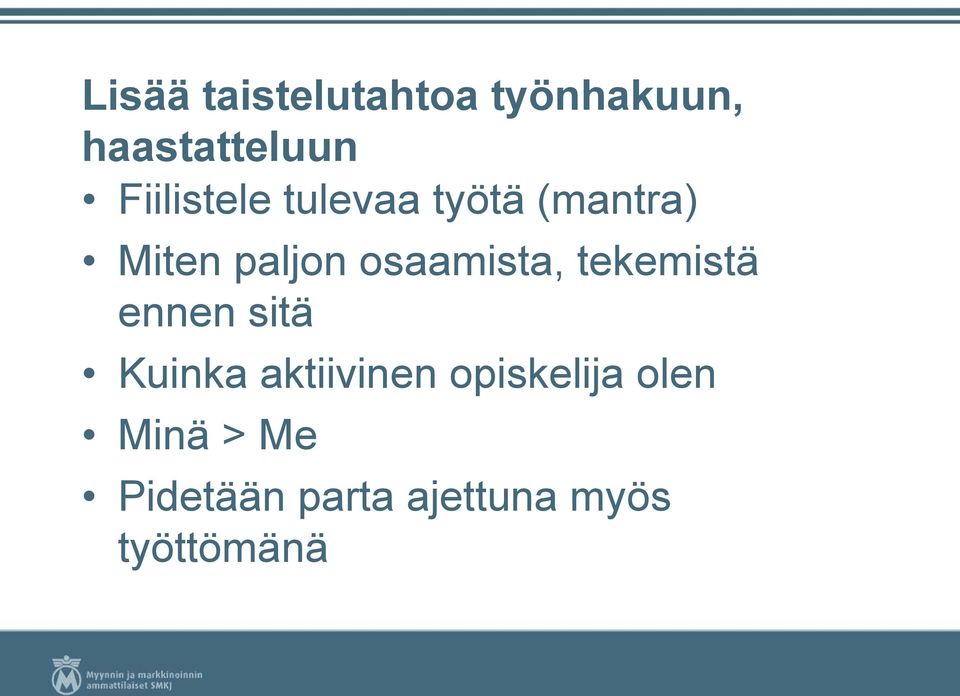 Lisää taistelutahtoa työnhakuun, haastatteluun

• Fiilistele tulevaa työtä (mantra)
• Miten paljon osaamista, tekemistä ennen sitä
• Kuinka aktiivinen opiskelija olen
• Minä > Me
• Pidetään parta ajettuna myös työttömänä

Myynnin ja markkinoinnin ammattilaiset SMKJ